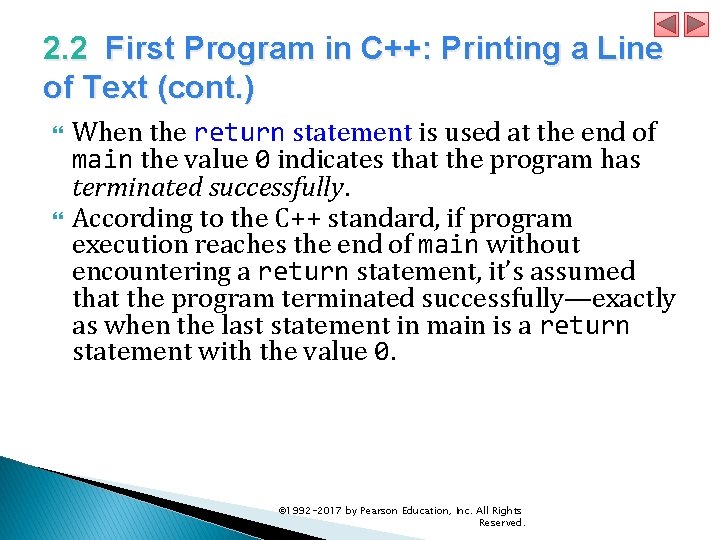 2.2 First Program in C++: Printing a Line of Text (cont.)

When the return statement is used at the end of main the value 0 indicates that the program has terminated successfully.

According to the C++ standard, if program execution reaches the end of main without encountering a return statement, it's assumed that the program terminated successfully—exactly as when the last statement in main is a return statement with the value 0.

©1992-2017 by Pearson Education, Inc. All Rights Reserved.